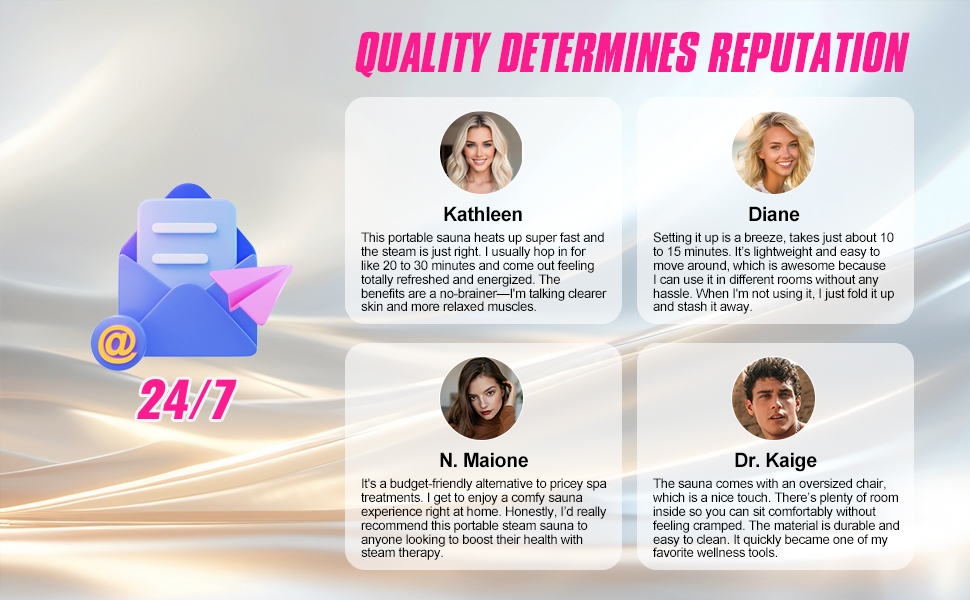 QUALITY DETERMINES REPUTATION

@

24/7

Kathleen

This portable sauna heats up super fast and the steam is just right. I usually hop in for like 20 to 30 minutes and come out feeling totally refreshed and energized. The benefits are a no-brainer—I'm talking clearer skin and more relaxed muscles.

Diane

Setting it up is a breeze, takes just about 10 to 15 minutes. It's lightweight and easy to move around, which is awesome because I can use it in different rooms without any hassle. When I'm not using it, I just fold it up and stash it away.

N. Maione

It's a budget-friendly alternative to pricey spa treatments. I get to enjoy a comfy sauna experience right at home. Honestly, I'd really recommend this portable steam sauna to anyone looking to boost their health with steam therapy.

Dr. Kaige

The sauna comes with an oversized chair, which is a nice touch. There's plenty of room inside so you can sit comfortably without feeling cramped. The material is durable and easy to clean. It quickly became one of my favorite wellness tools.